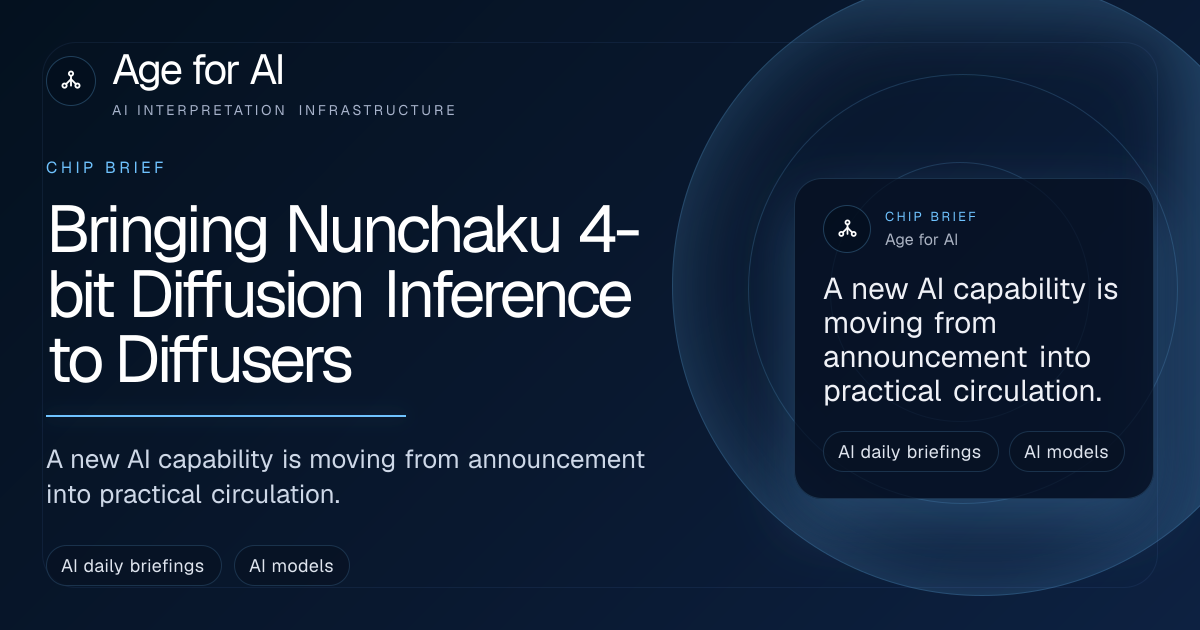 Age for AI
AI INTERPRETATION INFRASTRUCTURE

CHIP BRIEF

Bringing Nunchaku 4-bit Diffusion Inference to Diffusers

A new AI capability is moving from announcement into practical circulation.

AI daily briefings
AI models

CHIP BRIEF
Age for AI

A new AI capability is moving from announcement into practical circulation.

AI daily briefings
AI models